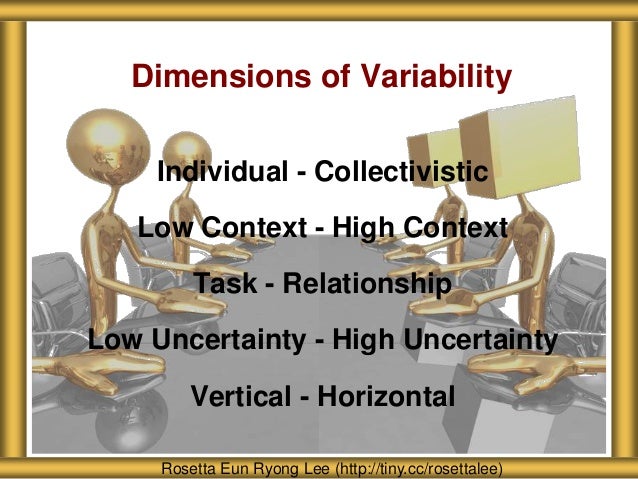 Dimensions of Variability

Individual - Collectivistic

Low Context - High Context

Task - Relationship

Low Uncertainty - High Uncertainty

Vertical - Horizontal

Rosetta Eun Ryong Lee (http://tiny.cc/rosettalee)